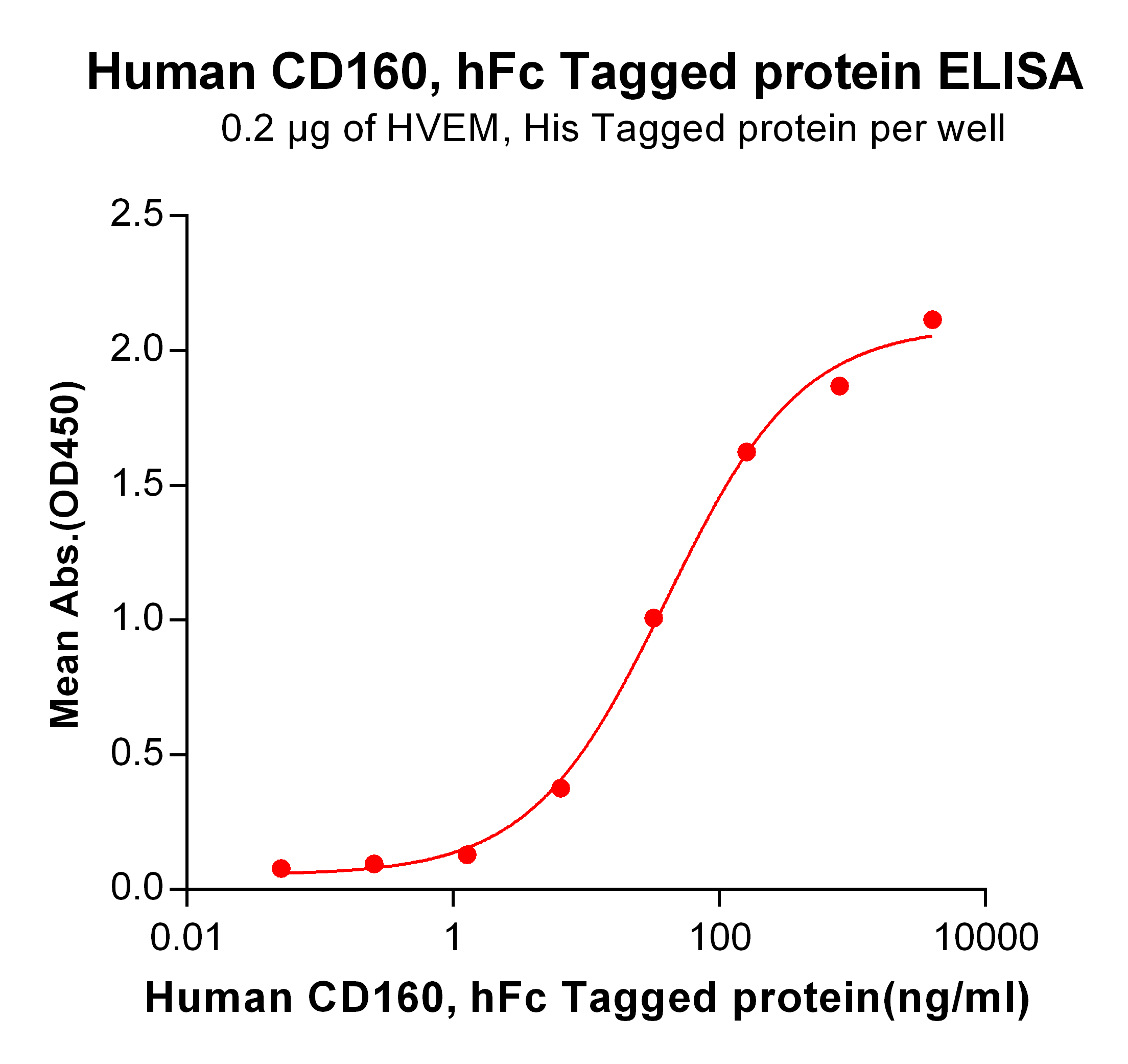 Human CD160, hFc Tagged protein ELISA
0.2 μg of HVEM, His Tagged protein per well

Mean Abs.(OD450)

2.5
2.0
1.5
1.0
0.5
0.0

0.01
1
100
10000

Human CD160, hFc Tagged protein(ng/ml)